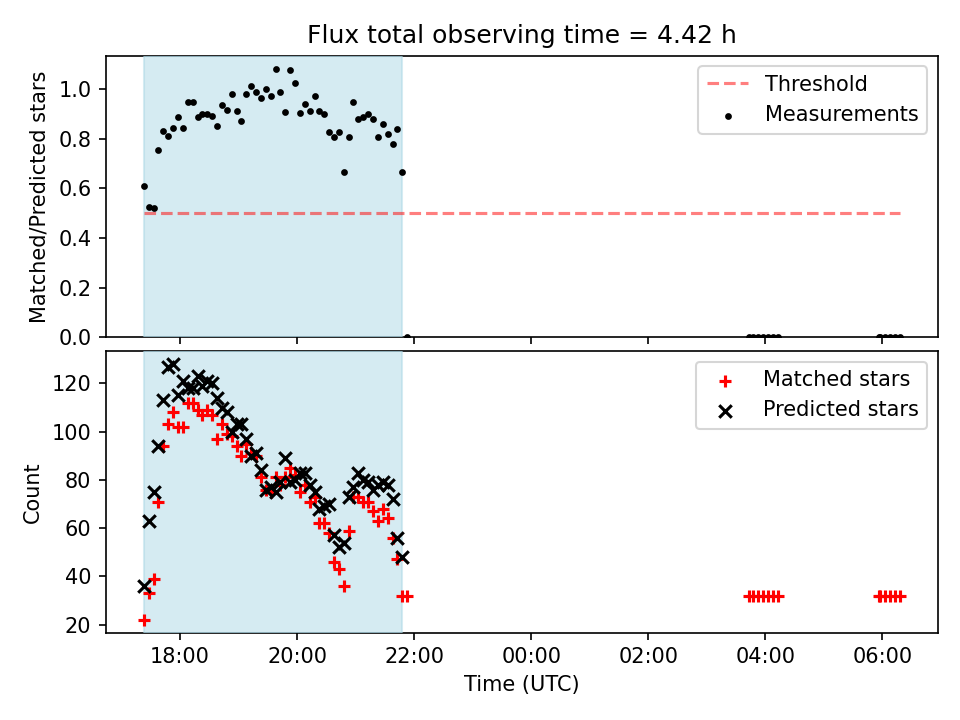 Flux total observing time = 4.42 h

Matched/Predicted stars

1.0
0.8
0.6
0.4
0.2
0.0

Threshold
Measurements

Count

120
100
80
60
40
20

Matched stars
Predicted stars

18:00
20:00
22:00
00:00
02:00
04:00
06:00

Time (UTC)